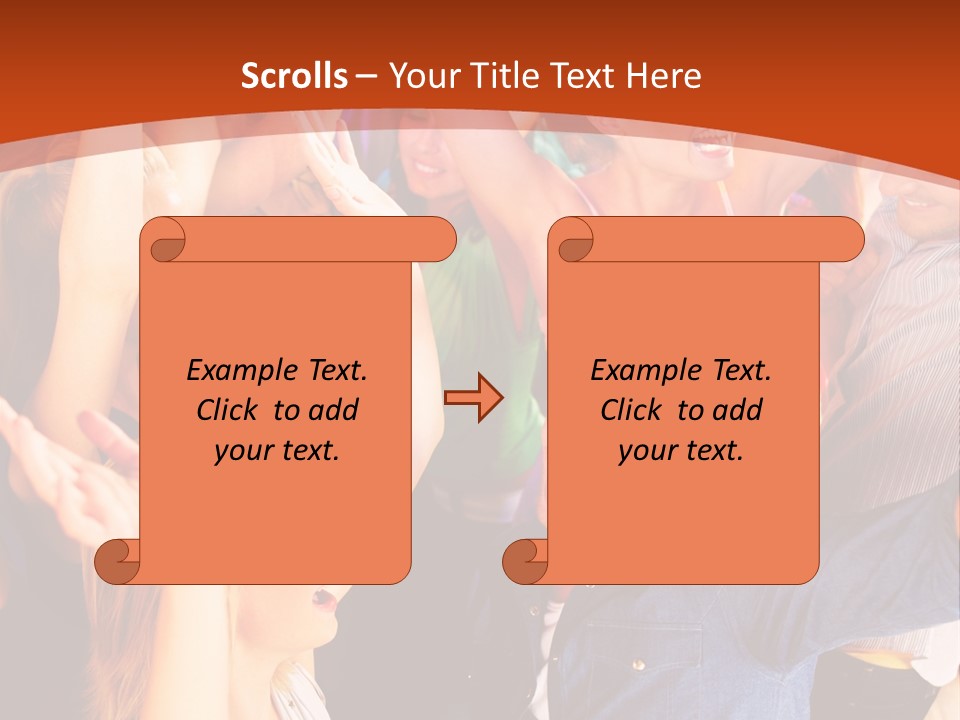 Scrolls – Your Title Text Here

Example Text. Click to add your text.

Example Text. Click to add your text.